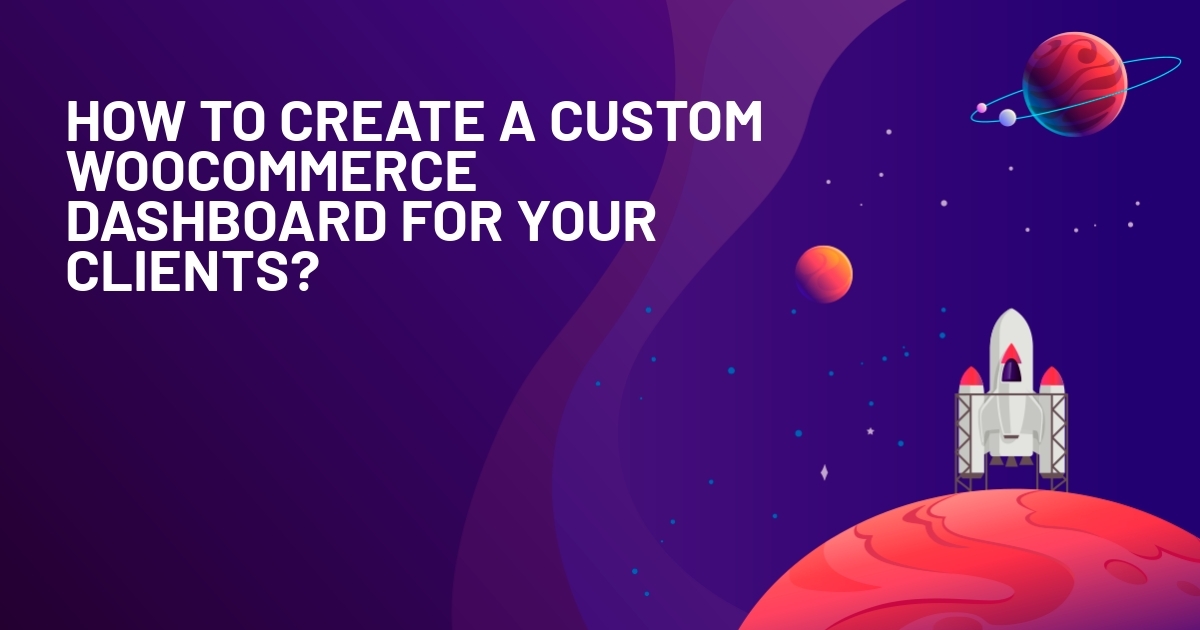 HOW TO CREATE A CUSTOM WOOCOMMERCE DASHBOARD FOR YOUR CLIENTS?